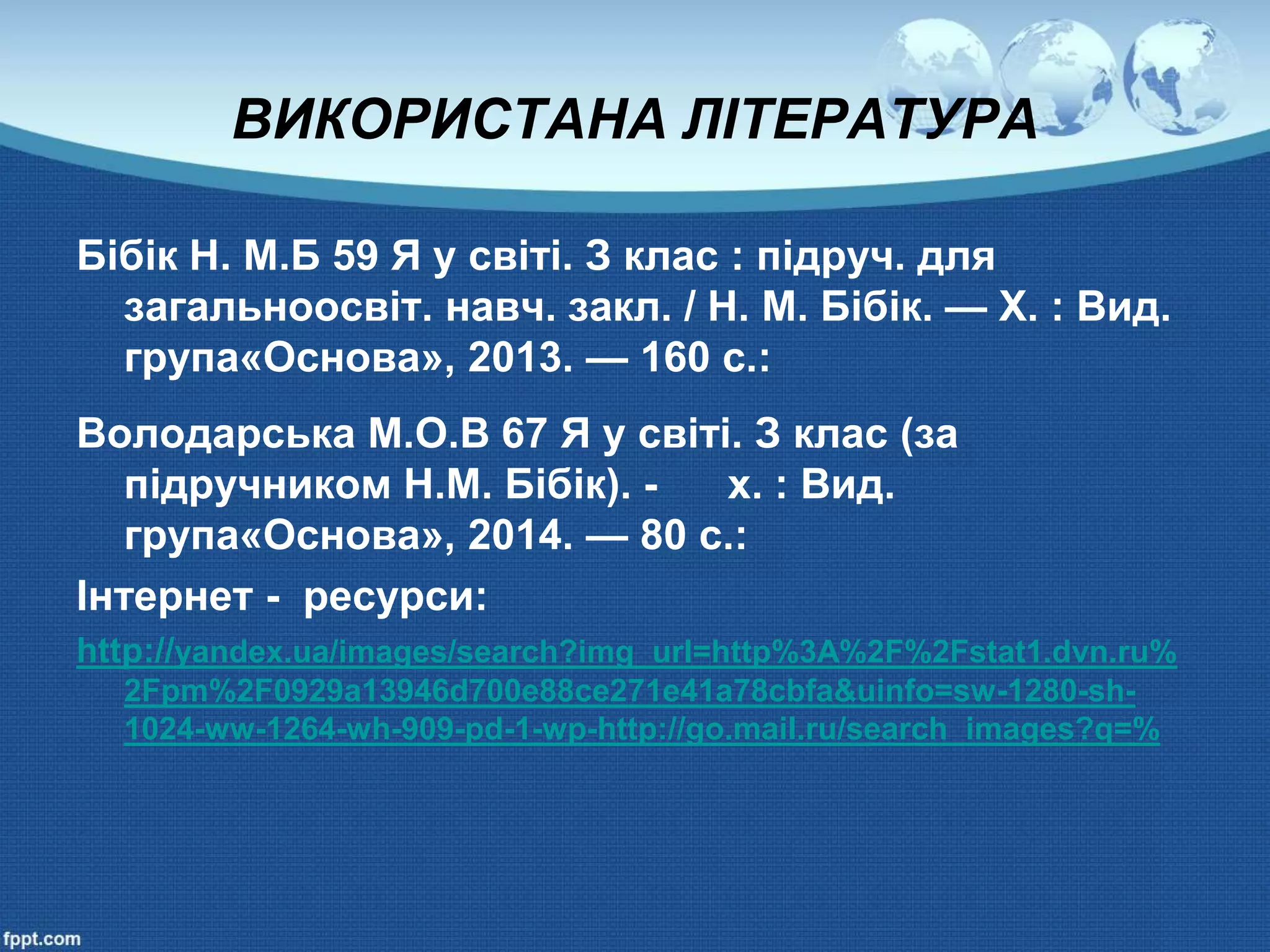 ВИКОРИСТАНА ЛІТЕРАТУРА

Бібік Н. М.Б 59 Я у світі. 3 клас : підруч. для загальноосвіт. навч. закл. / Н. М. Бібік. — Х. : Вид. група«Основа», 2013. — 160 с.:

Володарська М.О.В 67 Я у світі. 3 клас (за підручником Н.М. Бібік). - х. : Вид. група«Основа», 2014. — 80 с.:

Інтернет - ресурси:

http://yandex.ua/images/search?img_url=http%3A%2F%2Fstat1.dvn.ru%2Fpm%2F0929a13946d700e88ce271e41a78cbfa&uinfo=sw-1280-sh-1024-ww-1264-wh-909-pd-1-wp-http://go.mail.ru/search_images?q=%

fppt.com